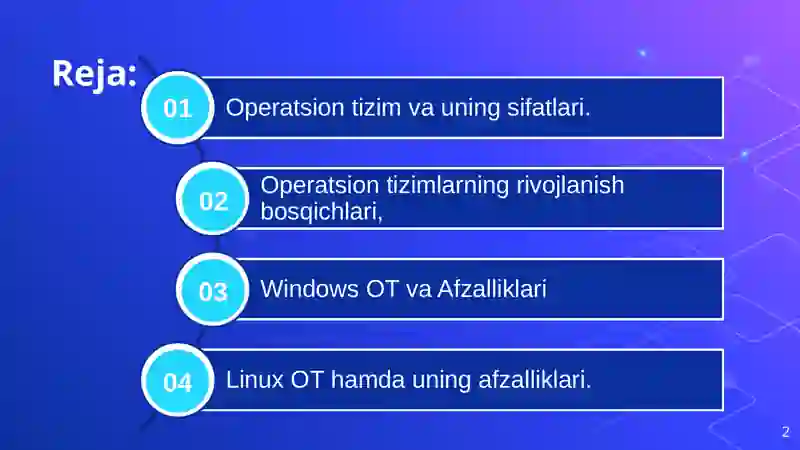 Reja:

01 Operatsion tizim va uning sifatlari.

02 Operatsion tizimlarning rivojlanish bosqichlari,

03 Windows OT va Afzalliklari

04 Linux OT hamda uning afzalliklari.

2